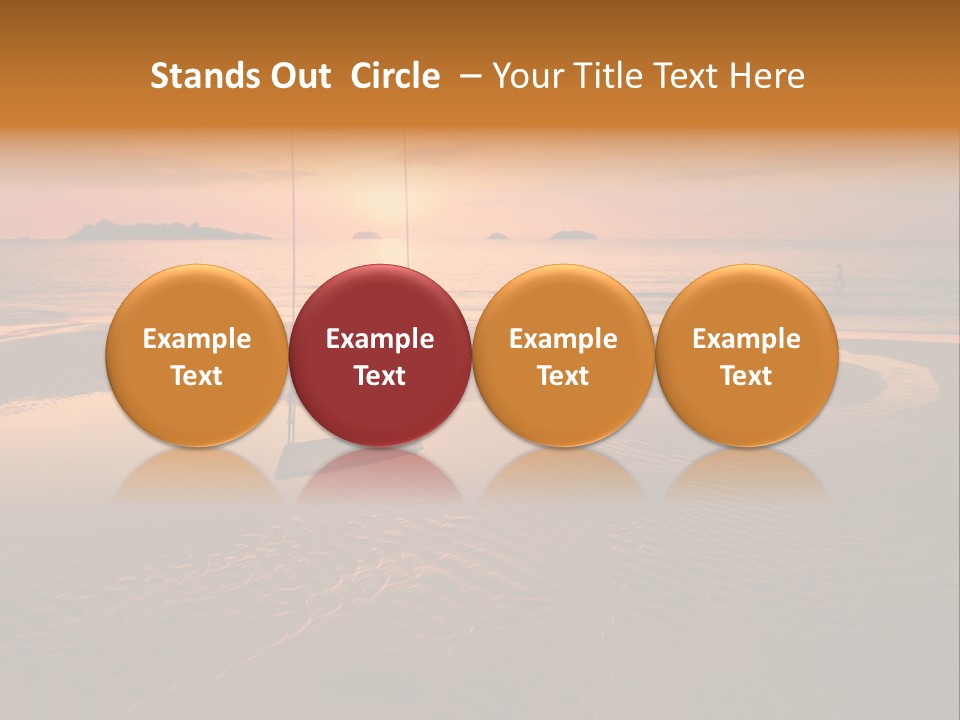 Stands Out  Circle  – Your Title Text Here

Example Text

Example Text

Example Text

Example Text